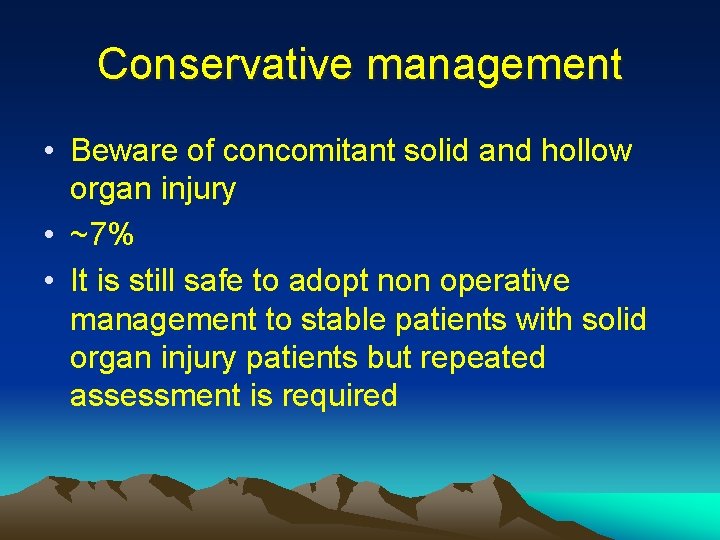 Conservative management

• Beware of concomitant solid and hollow organ injury
• ~7%
• It is still safe to adopt non operative management to stable patients with solid organ injury patients but repeated assessment is required